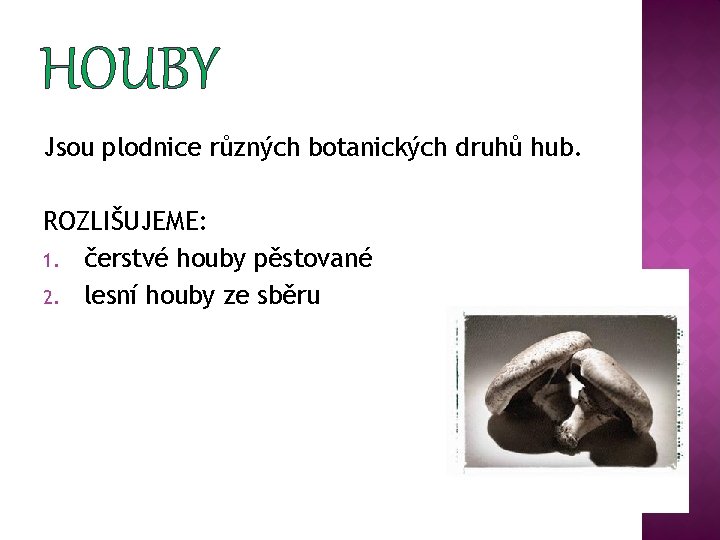 HOUBY

Jsou plodnice různých botanických druhů hub.

ROZLIŠUJEME:
1. čerstvé houby pěstované
2. lesní houby ze sběru